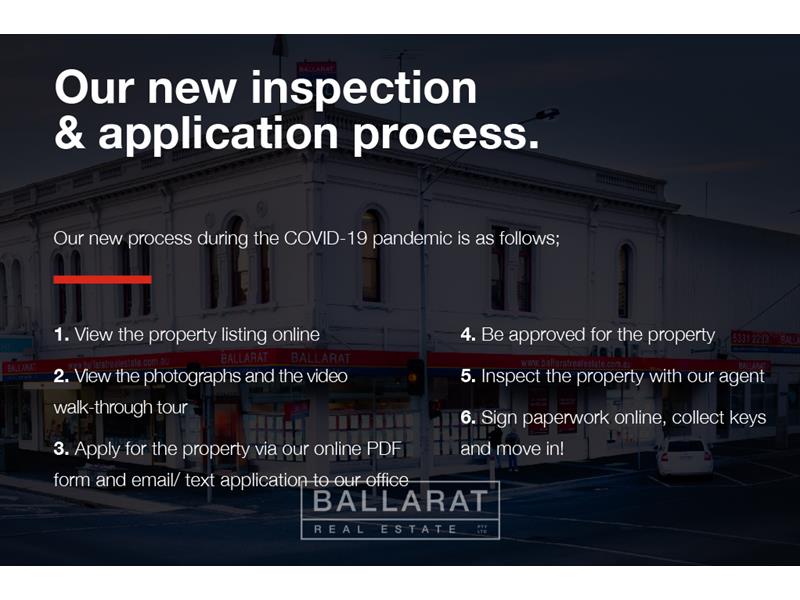 Our new inspection & application process.

Our new process during the COVID-19 pandemic is as follows;

1. View the property listing online

2. View the photographs and the video walk-through tour

3. Apply for the property via our online PDF form and email/ text application to our office

4. Be approved for the property

5. Inspect the property with our agent

6. Sign paperwork online, collect keys and move in!

BALLARAT
REAL ESTATE PTY LTD